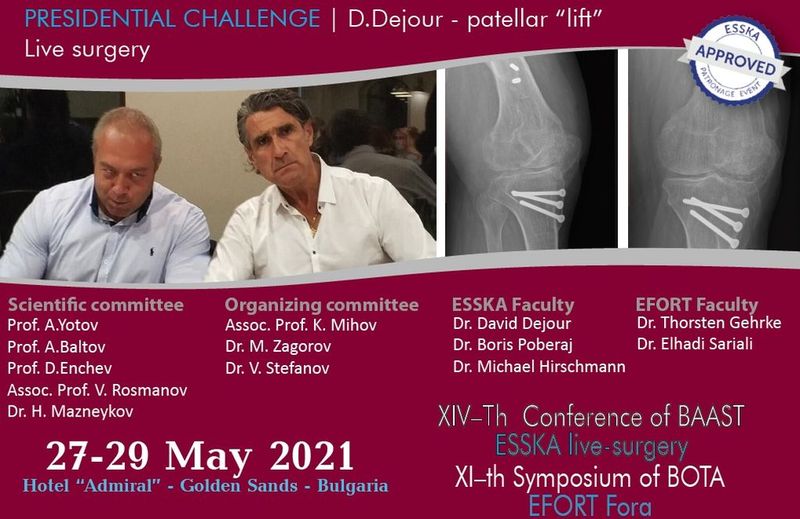 PRESIDENTIAL CHALLENGE | D.Dejour - patellar "lift"
Live surgery

ESSKA APPROVED PATRONAGE EVENT

Scientific committee
Prof. A.Yotov
Prof. A.Baltov
Prof. D.Enchev
Assoc. Prof. V. Rosmanov
Dr. H. Mazneykov

Organizing committee
Assoc. Prof. K. Mihov
Dr. M. Zagorov
Dr. V. Stefanov

ESSKA Faculty
Dr. David Dejour
Dr. Boris Poberaj
Dr. Michael Hirschmann

EFORT Faculty
Dr. Thorsten Gehrke
Dr. Elhadi Sariali

27-29 May 2021
Hotel "Admiral" - Golden Sands - Bulgaria

XIV–Th Conference of BAAST
ESSKA live-surgery
XI–th Symposium of BOTA
EFORT Fora